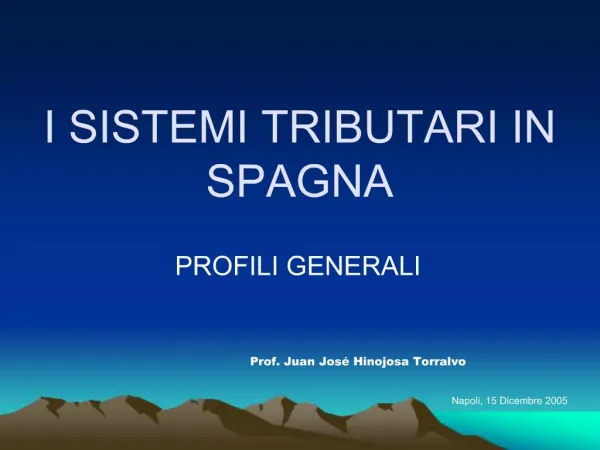 I SISTEMI TRIBUTARI IN SPAGNA

PROFILI GENERALI

Prof. Juan José Hinojosa Torralvo

Napoli, 15 Dicembre 2005